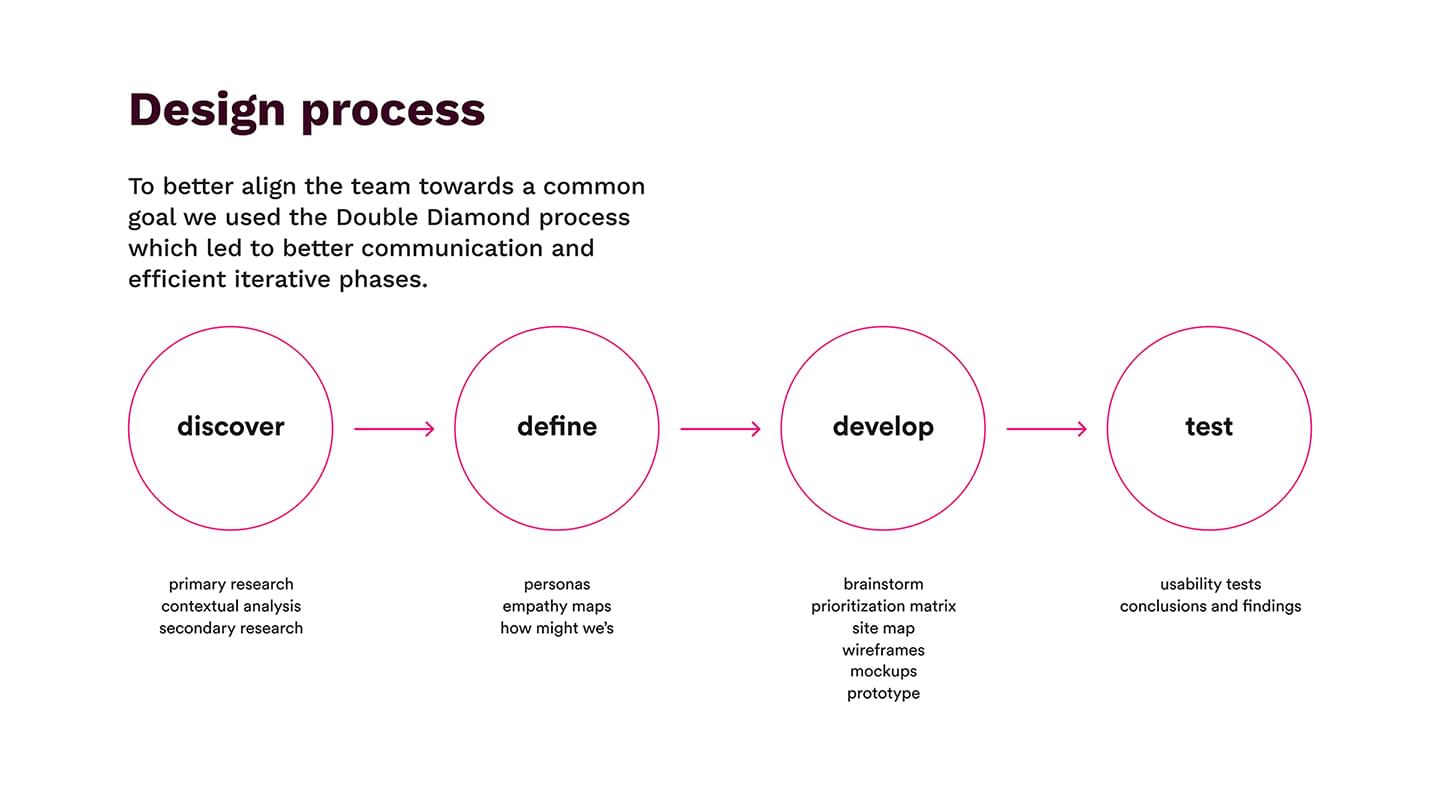 Design process

To better align the team towards a common goal we used the Double Diamond process which led to better communication and efficient iterative phases.

discover

define

develop

test

primary research
contextual analysis
secondary research

personas
empathy maps
how might we's

brainstorm
prioritization matrix
site map
wireframes
mockups
prototype

usability tests
conclusions and findings